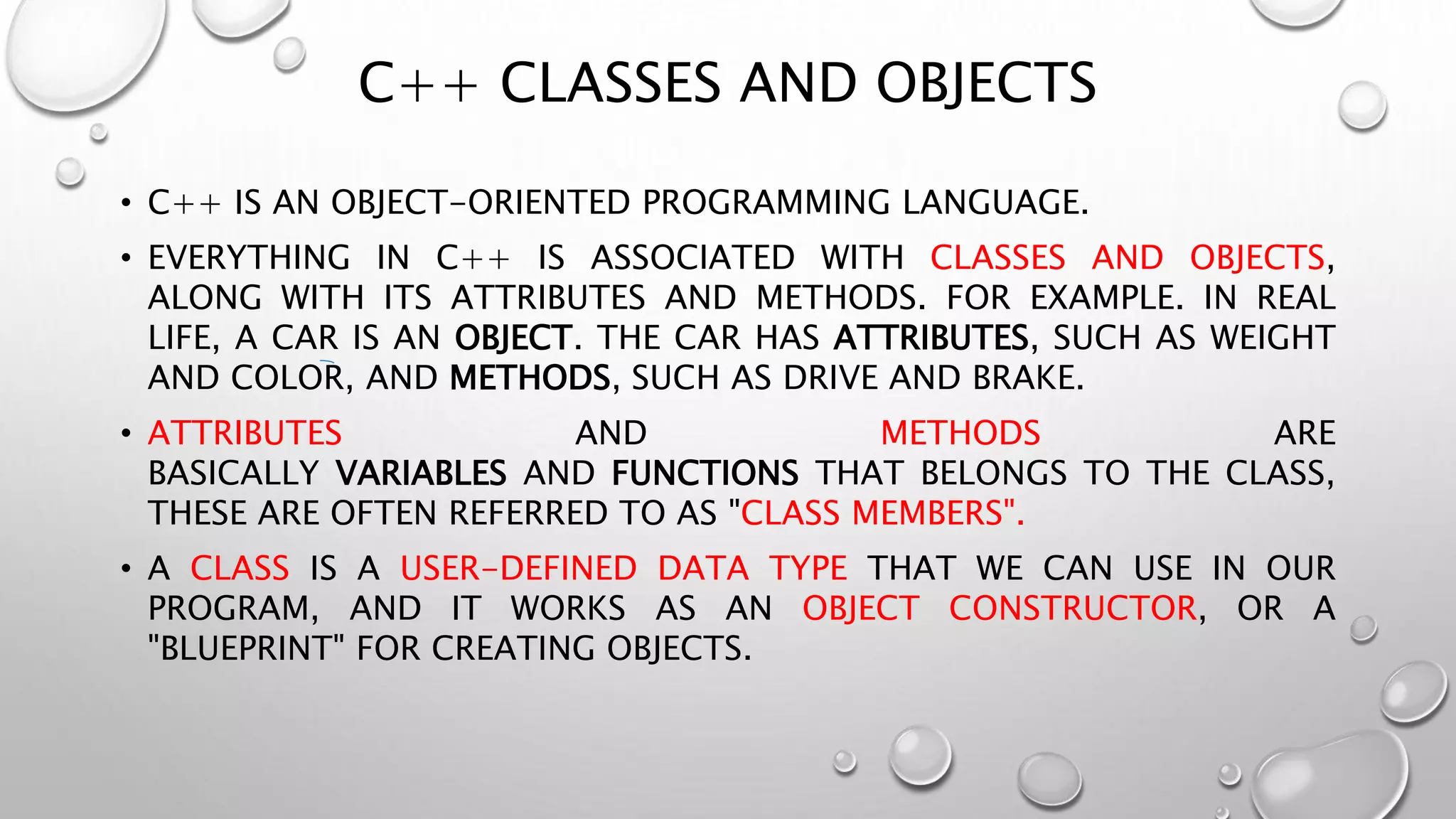 C++ CLASSES AND OBJECTS

• C++ IS AN OBJECT-ORIENTED PROGRAMMING LANGUAGE.

• EVERYTHING IN C++ IS ASSOCIATED WITH CLASSES AND OBJECTS, ALONG WITH ITS ATTRIBUTES AND METHODS. FOR EXAMPLE. IN REAL LIFE, A CAR IS AN OBJECT. THE CAR HAS ATTRIBUTES, SUCH AS WEIGHT AND COLOR, AND METHODS, SUCH AS DRIVE AND BRAKE.

• ATTRIBUTES AND METHODS ARE BASICALLY VARIABLES AND FUNCTIONS THAT BELONGS TO THE CLASS, THESE ARE OFTEN REFERRED TO AS "CLASS MEMBERS".

• A CLASS IS A USER-DEFINED DATA TYPE THAT WE CAN USE IN OUR PROGRAM, AND IT WORKS AS AN OBJECT CONSTRUCTOR, OR A "BLUEPRINT" FOR CREATING OBJECTS.